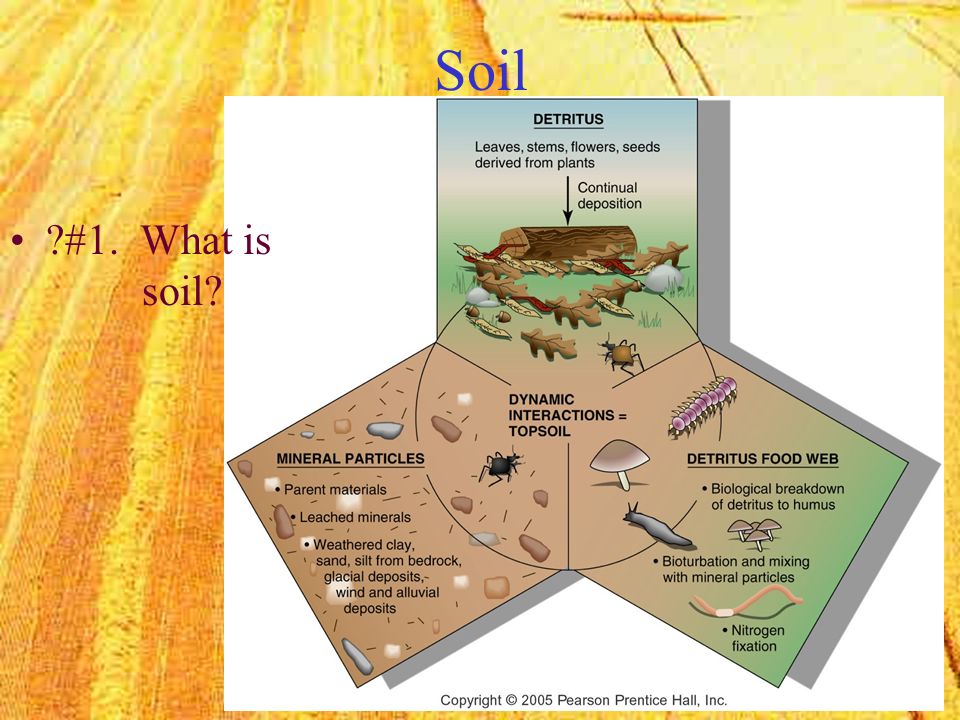 Soil

• ?#1. What is soil?

DETRITUS

Leaves, stems, flowers, seeds derived from plants

Continual deposition

DYNAMIC INTERACTIONS = TOPSOIL

MINERAL PARTICLES

• Parent materials

• Leached minerals

• Weathered clay, sand, silt from bedrock, glacial deposits, wind and alluvial deposits

DETRITUS FOOD WEB

• Biological breakdown of detritus to humus

• Bioturbation and mixing with mineral particles

• Nitrogen fixation

Copyright © 2005 Pearson Prentice Hall, Inc.